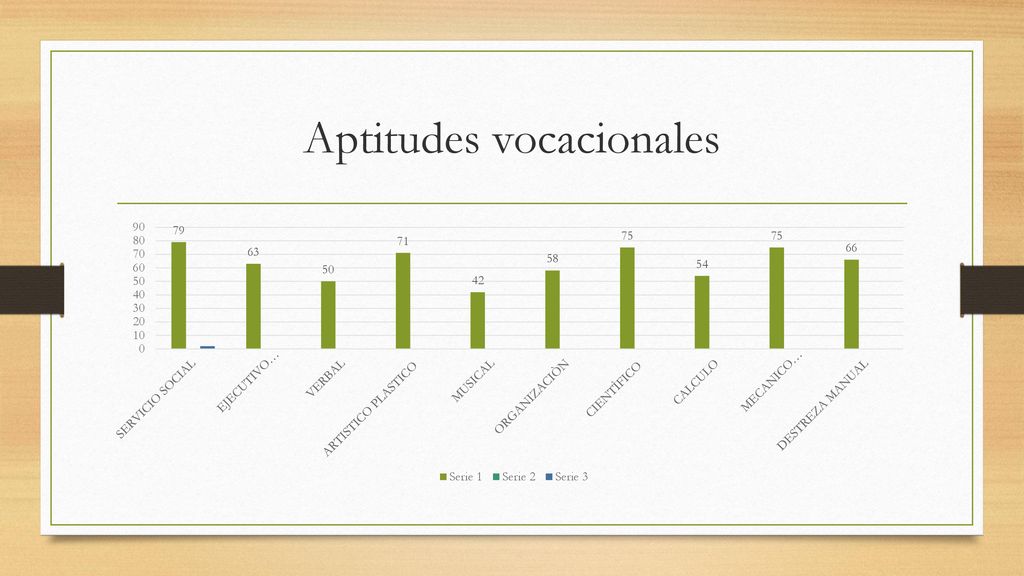 Aptitudes vocacionales

90
80
70
60
50
40
30
20
10
0

79
63
50
71
42
58
75
54
75
66

SERVICIO SOCIAL
EJECUTIVO...
VERBAL
ARTISTICO PLASTICO
MUSICAL
ORGANIZACIÓN
CIENTÍFICO
CALCULO
MECANICO...
DESTREZA MANUAL

Serie 1 Serie 2 Serie 3